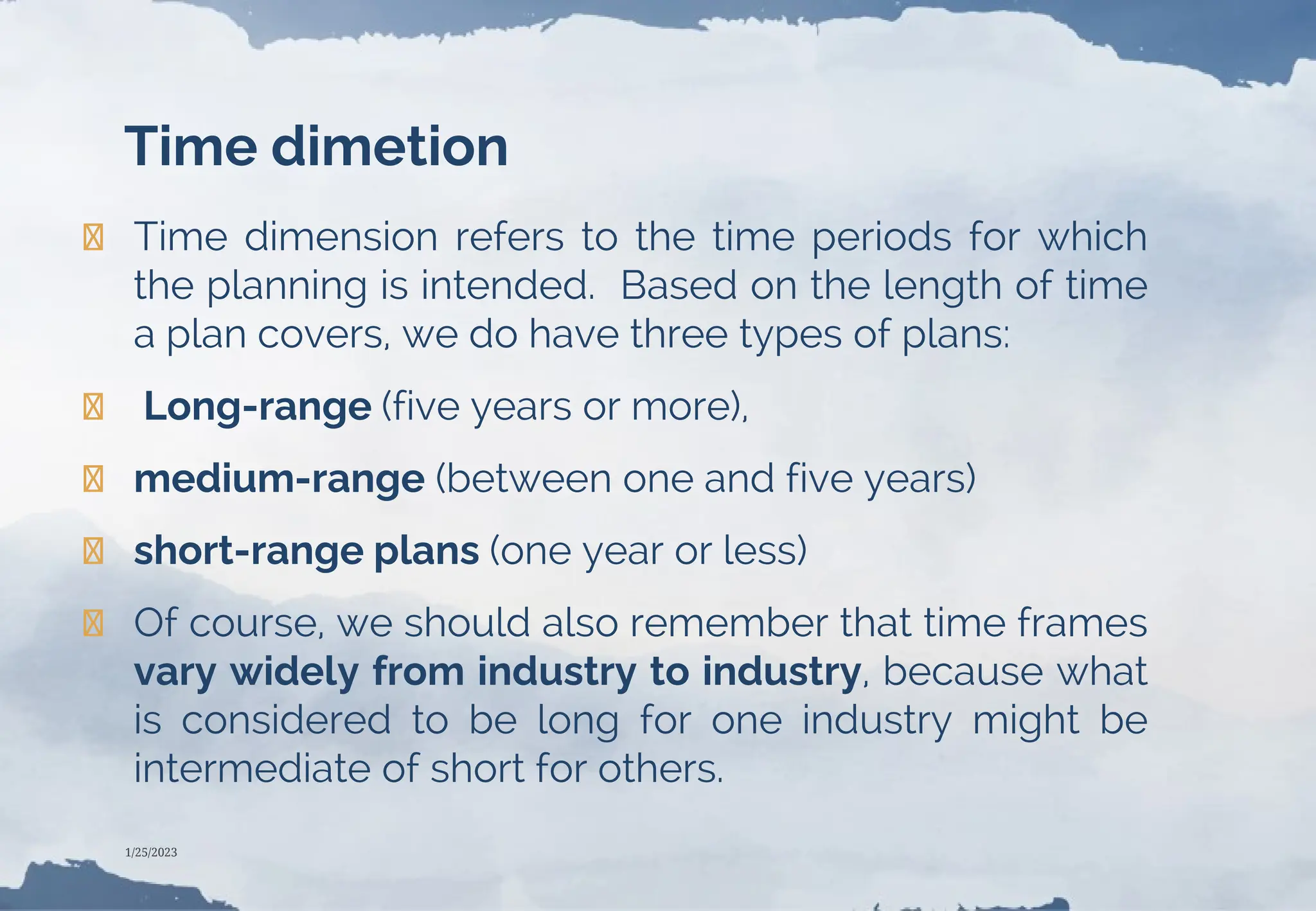 Time dimetion

Time dimension refers to the time periods for which the planning is intended. Based on the length of time a plan covers, we do have three types of plans:

Long-range (five years or more),

medium-range (between one and five years)

short-range plans (one year or less)

Of course, we should also remember that time frames vary widely from industry to industry, because what is considered to be long for one industry might be intermediate of short for others.

1/25/2023